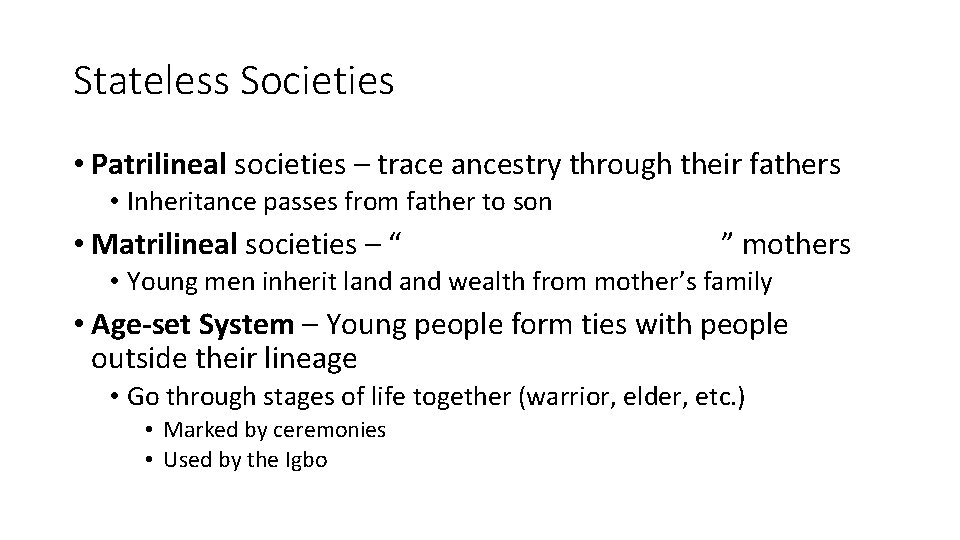 Stateless Societies

• **Patrilineal** societies – trace ancestry through their fathers
  • Inheritance passes from father to son
• **Matrilineal** societies – “ ” mothers
  • Young men inherit land and wealth from mother’s family
• **Age-set System** – Young people form ties with people outside their lineage
  • Go through stages of life together (warrior, elder, etc.)
    • Marked by ceremonies
    • Used by the Igbo